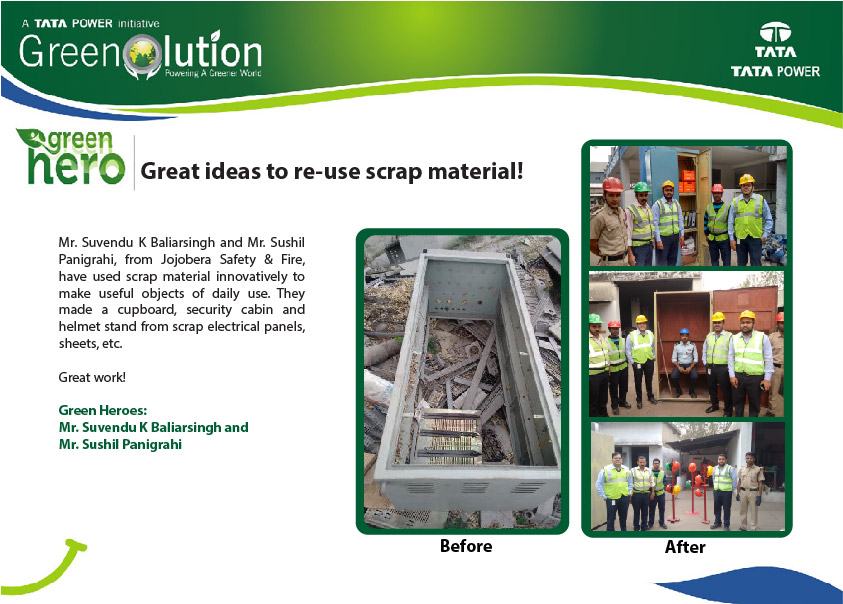 A TATA POWER initiative

Greenolution
Powering A Greener World

TATA
TATA POWER

green hero

Great ideas to re-use scrap material!

Mr. Suvendu K Baliarsingh and Mr. Sushil Panigrahi, from Jojobera Safety & Fire, have used scrap material innovatively to make useful objects of daily use. They made a cupboard, security cabin and helmet stand from scrap electrical panels, sheets, etc.

Great work!

Green Heroes:
Mr. Suvendu K Baliarsingh and
Mr. Sushil Panigrahi

Before

After